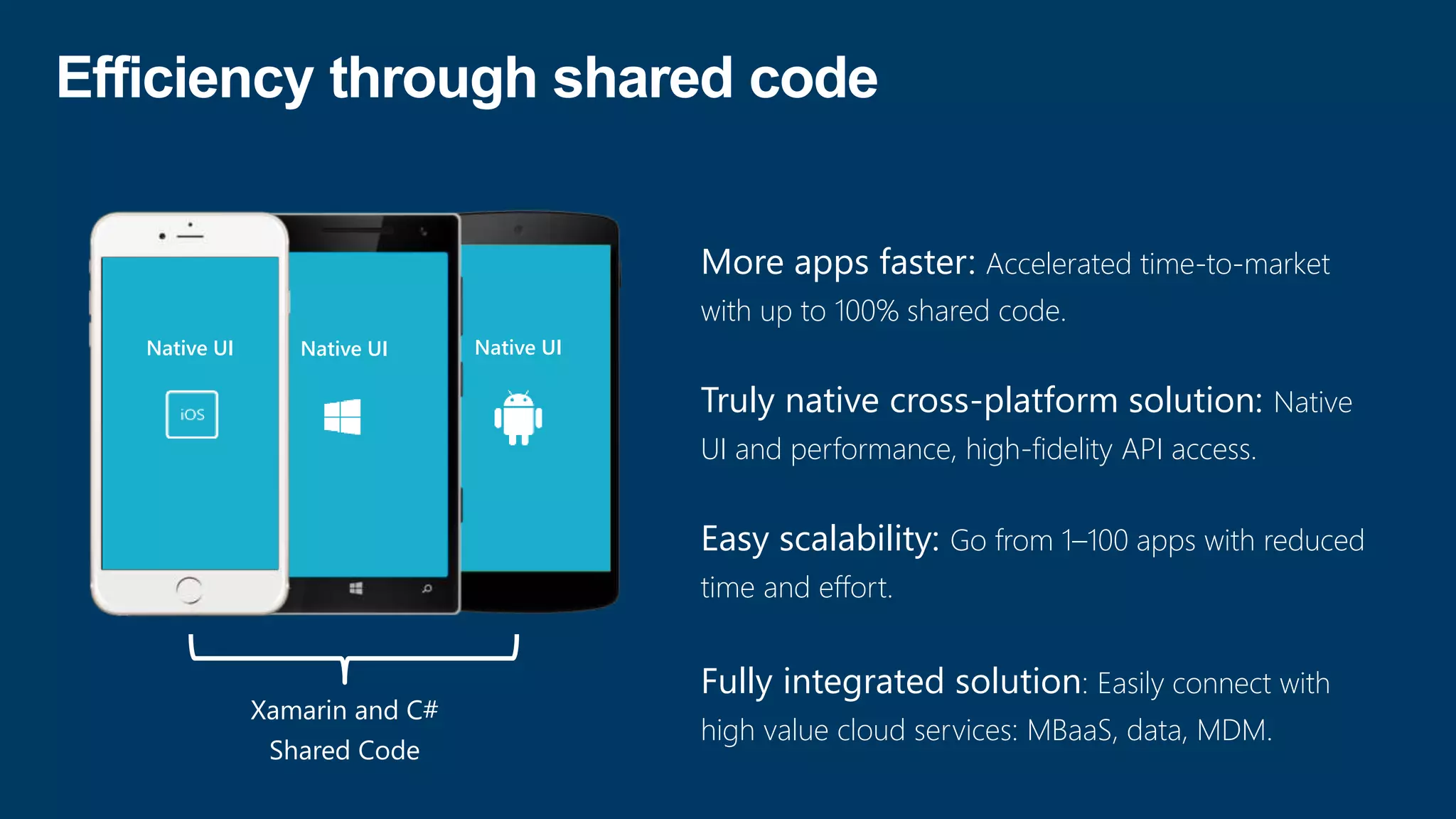 Efficiency through shared code

Native UI

iOS

Native UI

Native UI

Xamarin and C#
Shared Code

More apps faster: Accelerated time-to-market with up to 100% shared code.

Truly native cross-platform solution: Native UI and performance, high-fidelity API access.

Easy scalability: Go from 1–100 apps with reduced time and effort.

Fully integrated solution: Easily connect with high value cloud services: MBaaS, data, MDM.